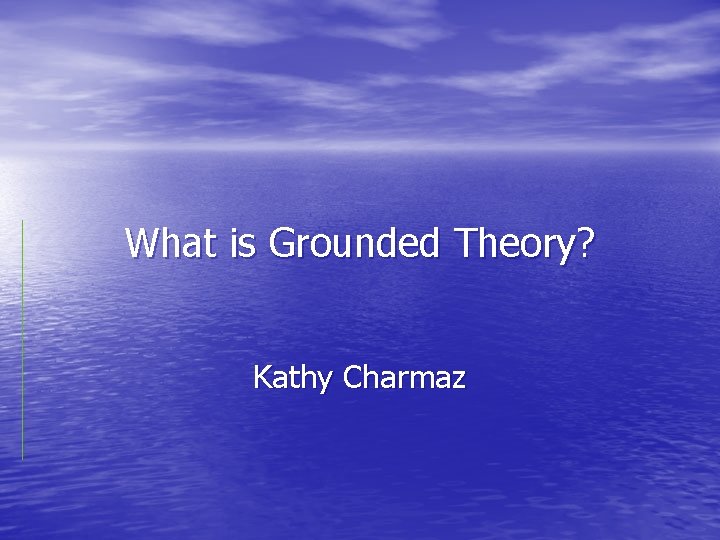 What is Grounded Theory?

Kathy Charmaz